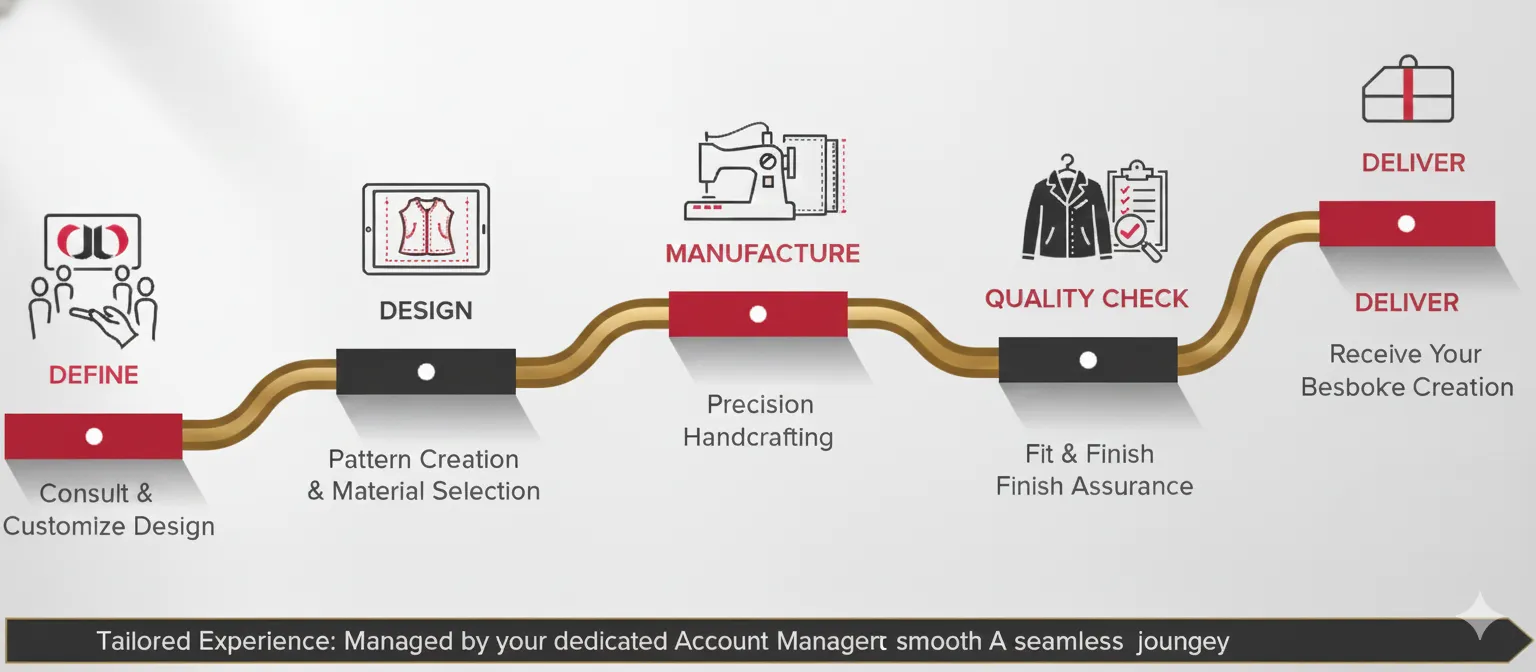 DEFINE

Consult & Customize Design

DESIGN

Pattern Creation & Material Selection

MANUFACTURE

Precision Handcrafting

QUALITY CHECK

Fit & Finish Finish Assurance

DELIVER

DELIVER

Receive Your Besboke Creation

Tailored Experience: Managed by your dedicated Account Managert smooth A seamless joungey